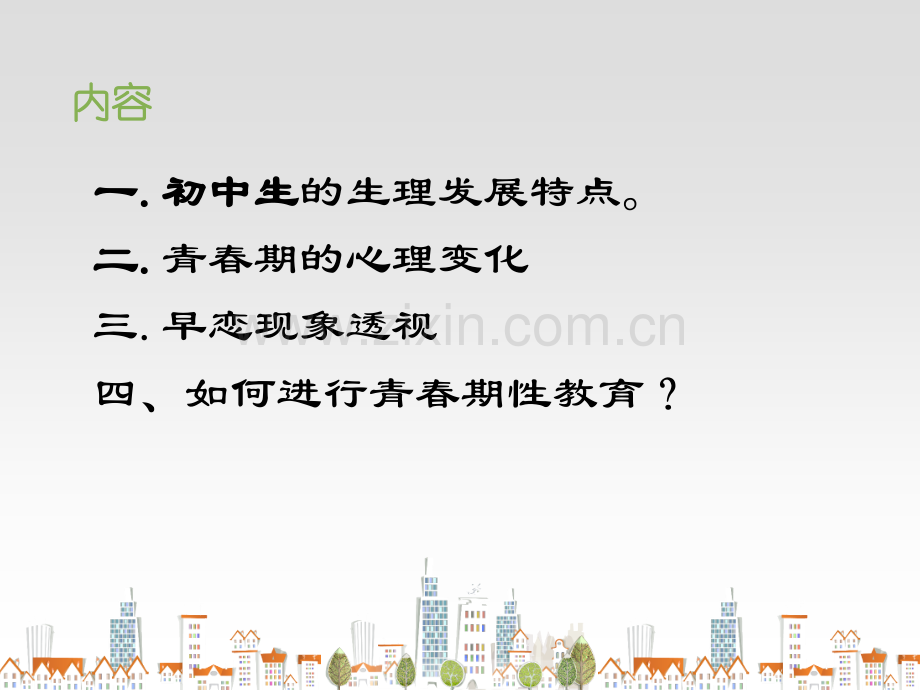 内容

一. 初中生的生理发展特点。

二. 青春期的心理变化

三. 早恋现象透视

四、如何进行青春期性教育？

www.zixin.com.cn